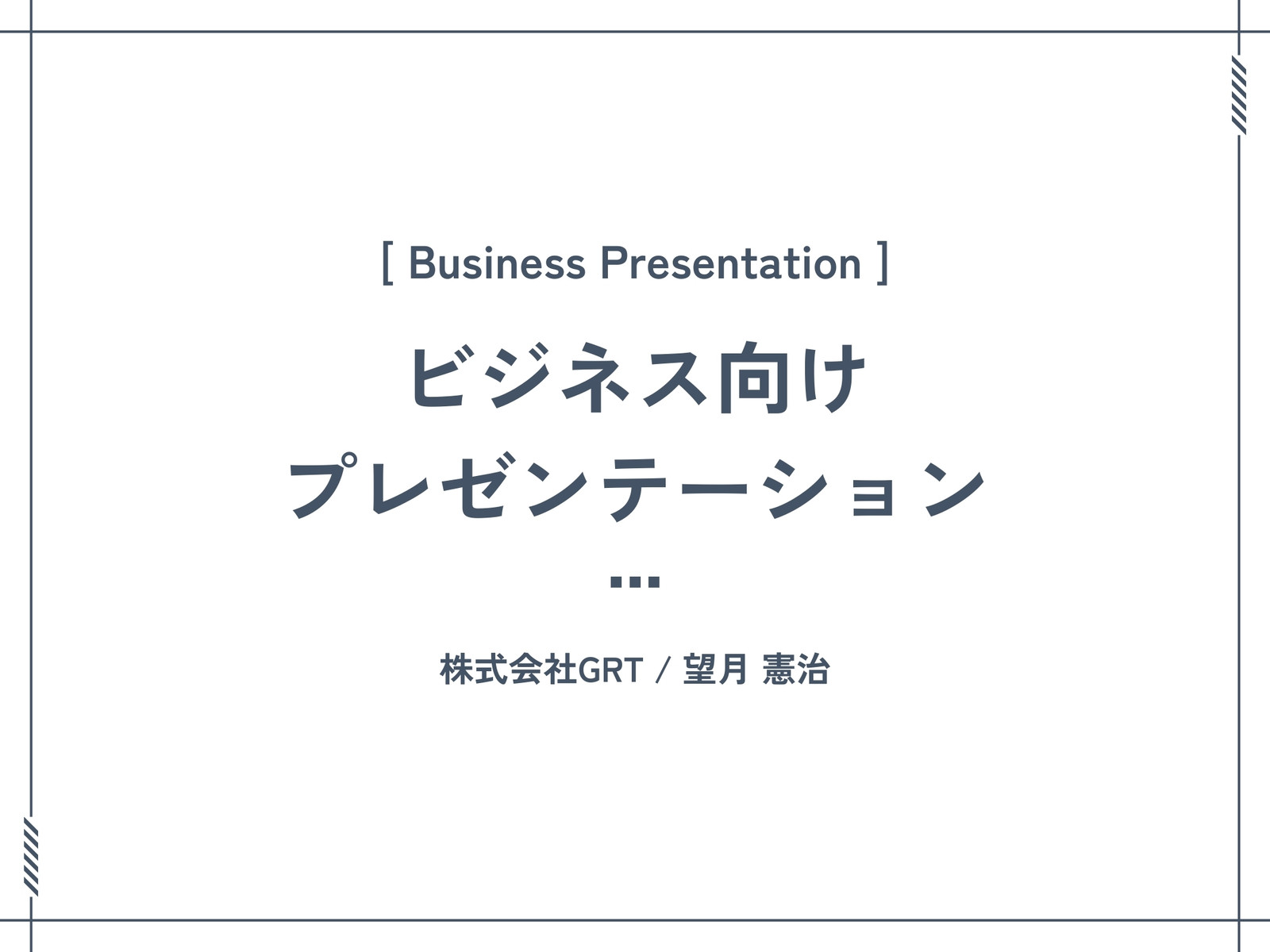 [ Business Presentation ]

ビジネス向け
プレゼンテーション

...

株式会社GRT / 望月 憲治